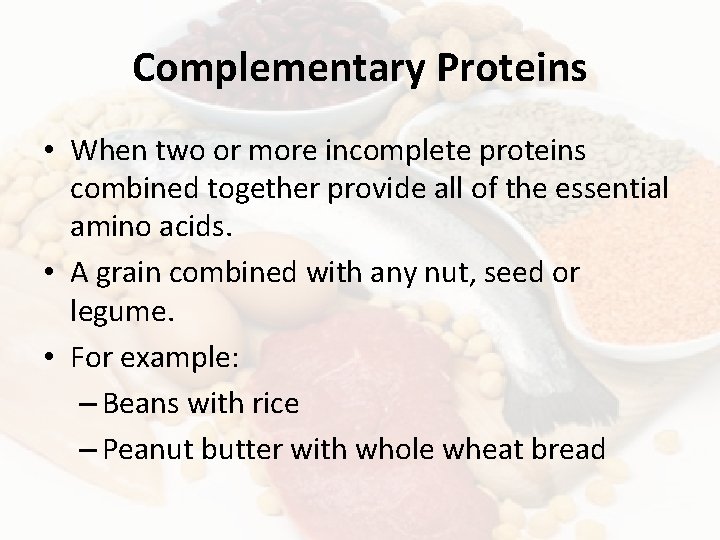 Complementary Proteins

• When two or more incomplete proteins combined together provide all of the essential amino acids.

• A grain combined with any nut, seed or legume.

• For example:

– Beans with rice

– Peanut butter with whole wheat bread